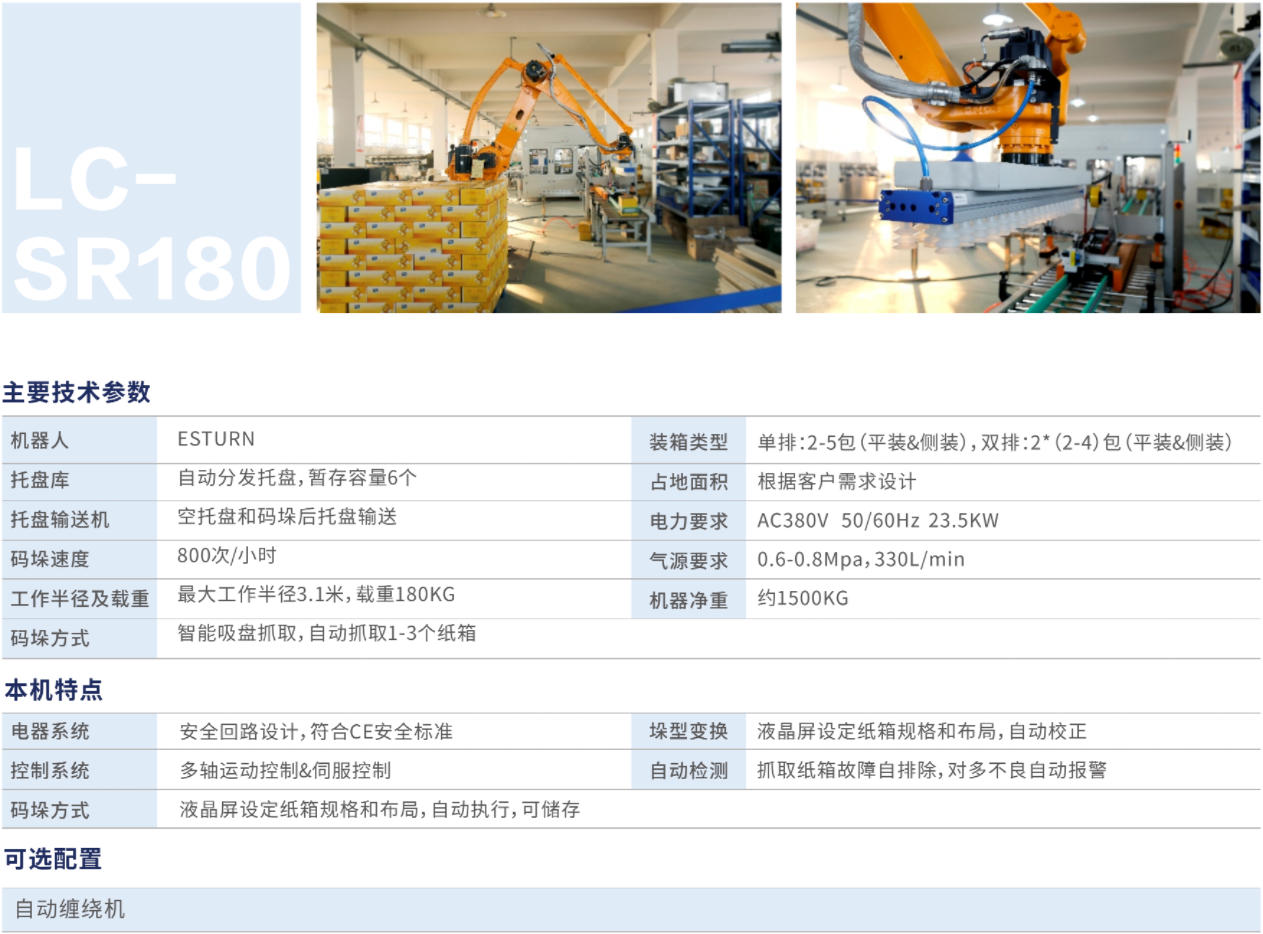 LC-SR180

主要技术参数

| 机器人 | ESTURN | 装箱类型 | 单排:2-5包(平装&侧装),双排:2*(2-4)包(平装&侧装) |
|---|---|---|---|
| 托盘库 | 自动分发托盘,暂存容量6个 | 占地面积 | 根据客户需求设计 |
| 托盘输送机 | 空托盘和码垛后托盘输送 | 电力要求 | AC380V 50/60Hz 23.5KW |
| 码垛速度 | 800次/小时 | 气源要求 | 0.6-0.8Mpa,330L/min |
| 工作半径及载重 | 最大工作半径3.1米,载重180KG | 机器净重 | 约1500KG |
| 码垛方式 | 智能吸盘抓取,自动抓取1-3个纸箱 | | |

本机特点

| 电器系统 | 安全回路设计,符合CE安全标准 | 垛型变换 | 液晶屏设定纸箱规格和布局,自动校正 |
|---|---|---|---|
| 控制系统 | 多轴运动控制&伺服控制 | 自动检测 | 抓取纸箱故障自排除,对多不良自动报警 |
| 码垛方式 | 液晶屏设定纸箱规格和布局,自动执行,可储存 | | |

可选配置

自动缠绕机